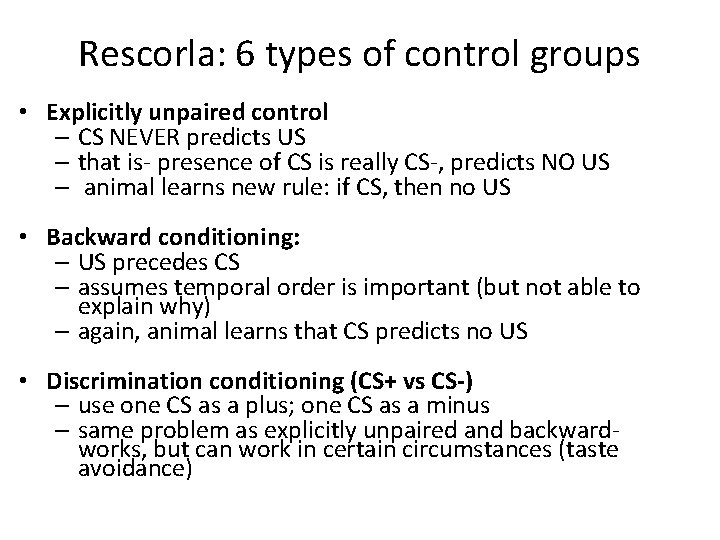 Rescorla: 6 types of control groups

• Explicitly unpaired control
– CS NEVER predicts US
– that is- presence of CS is really CS-, predicts NO US
– animal learns new rule: if CS, then no US

• Backward conditioning:
– US precedes CS
– assumes temporal order is important (but not able to explain why)
– again, animal learns that CS predicts no US

• Discrimination conditioning (CS+ vs CS-)
– use one CS as a plus; one CS as a minus
– same problem as explicitly unpaired and backward- works, but can work in certain circumstances (taste avoidance)